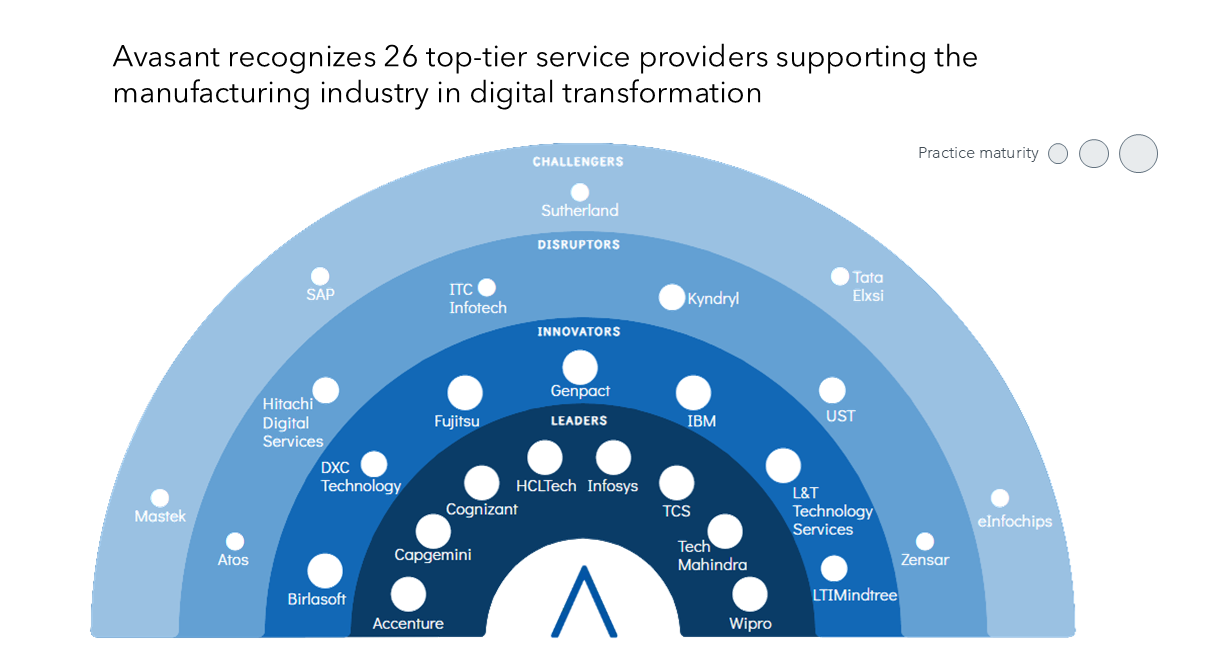 Avasant recognizes 26 top-tier service providers supporting the manufacturing industry in digital transformation

Practice maturity

CHALLENGERS

Sutherland

SAP

Tata Elxsi

Mastek

eInfochips

DISRUPTORS

ITC Infotech

Kyndryl

Hitachi Digital Services

UST

Atos

Zensar

INNOVATORS

Genpact

Fujitsu

IBM

DXC Technology

L&T Technology Services

Birlasoft

LTIMindtree

LEADERS

HCLTech

Infosys

Cognizant

TCS

Capgemini

Tech Mahindra

Accenture

Wipro